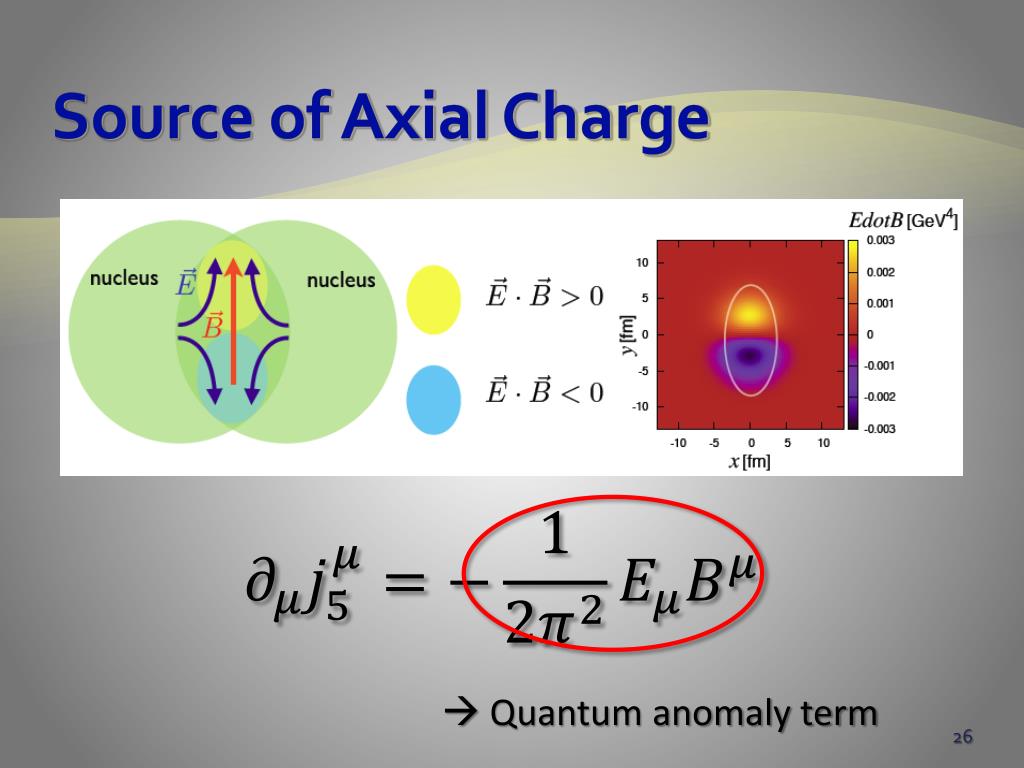 Source of Axial Charge

nucleus

$\vec{E}$

$\vec{B}$

nucleus

$\vec{E} \cdot \vec{B} > 0$

$\vec{E} \cdot \vec{B} < 0$

EdotB [GeV$^4$]

0.003

0.002

0.001

0

-0.001

-0.002

-0.003

y [fm]

10

5

0

-5

-10

-10 -5 0 5 10

x [fm]

$\partial_\mu j_5^\mu = -\frac{1}{2\pi^2} E_\mu B^\mu$

→ Quantum anomaly term

26